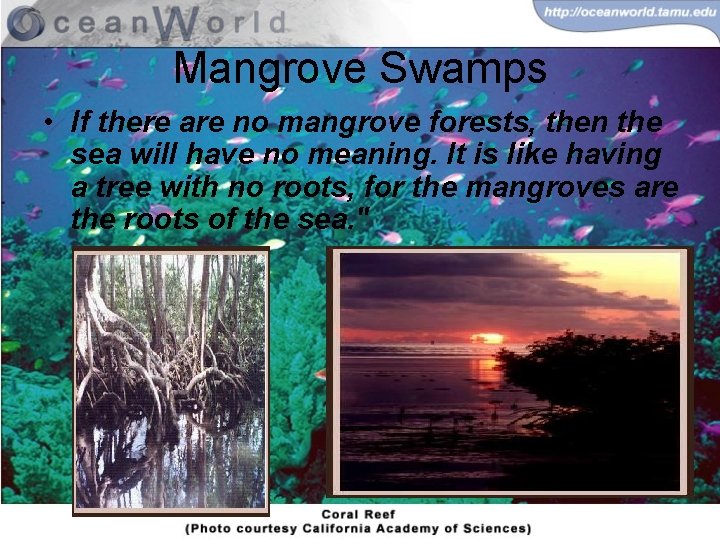 OceanWorld

http://oceanworld.tamu.edu

Mangrove Swamps

• If there are no mangrove forests, then the sea will have no meaning. It is like having a tree with no roots, for the mangroves are the roots of the sea."

Coral Reef
(Photo courtesy California Academy of Sciences)